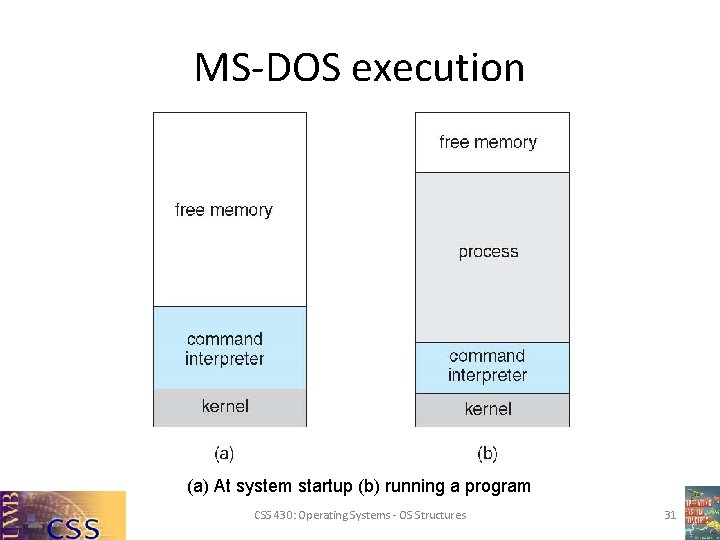 MS-DOS execution

free memory

command interpreter

kernel

(a)

free memory

process

command interpreter

kernel

(b)

(a) At system startup (b) running a program

UWB CSS

CSS 430: Operating Systems - OS Structures

31